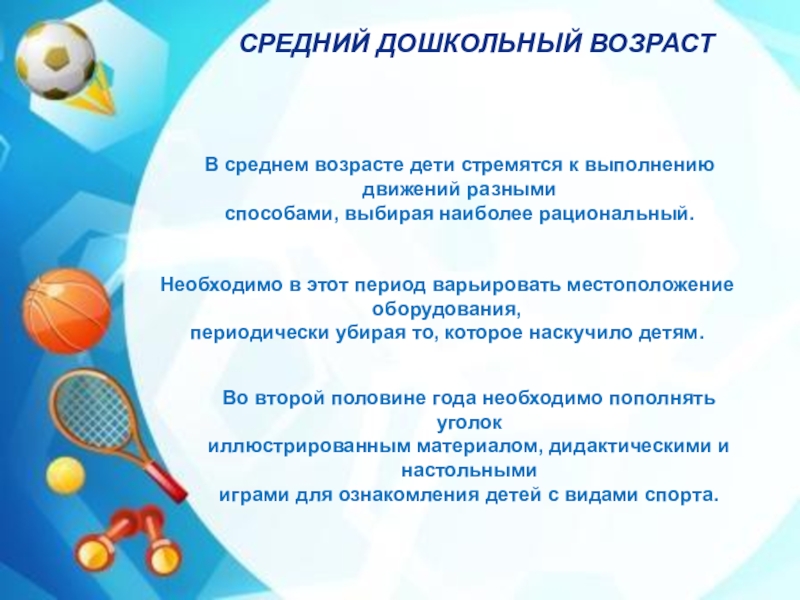 СРЕДНИЙ ДОШКОЛЬНЫЙ ВОЗРАСТ

В среднем возрасте дети стремятся к выполнению движений разными способами, выбирая наиболее рациональный.

Необходимо в этот период варьировать местоположение оборудования, периодически убирая то, которое наскучило детям.

Во второй половине года необходимо пополнять уголок иллюстрированным материалом, дидактическими и настольными играми для ознакомления детей с видами спорта.